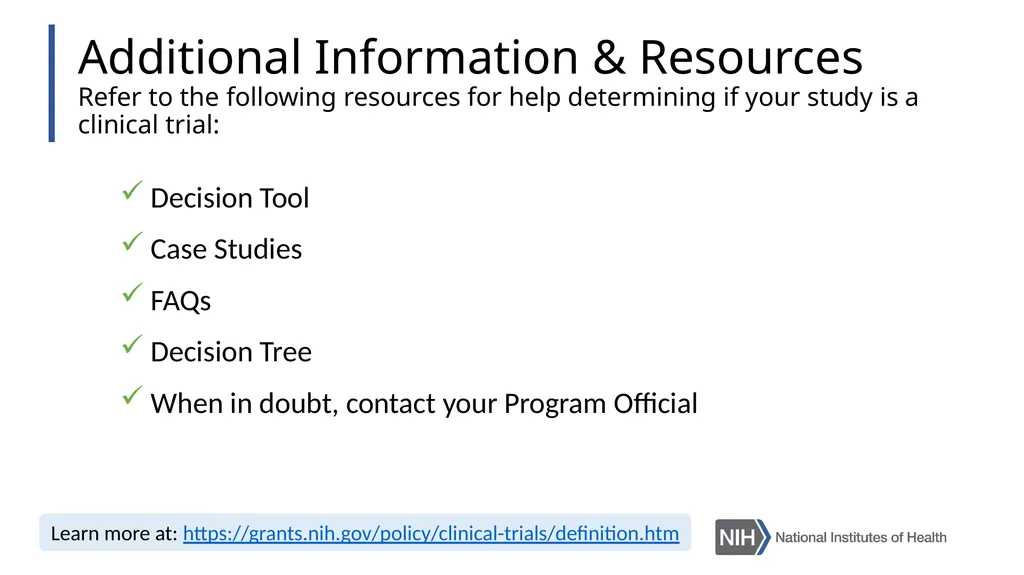 Additional Information & Resources
Refer to the following resources for help determining if your study is a clinical trial:

✓ Decision Tool

✓ Case Studies

✓ FAQs

✓ Decision Tree

✓ When in doubt, contact your Program Official

Learn more at: https://grants.nih.gov/policy/clinical-trials/definition.htm

NIH National Institutes of Health